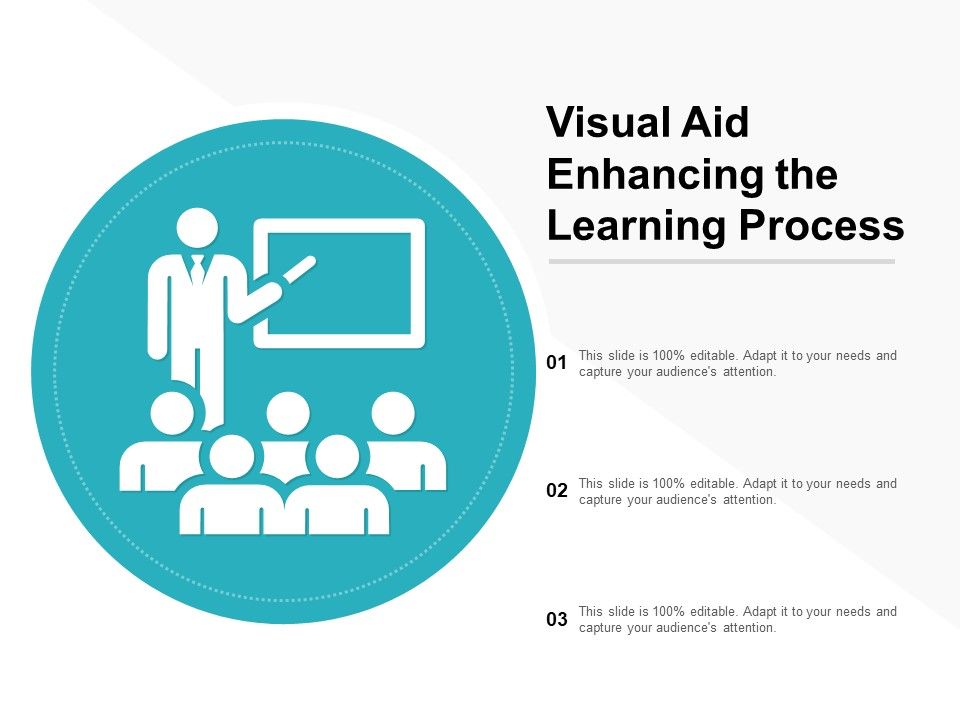 Visual Aid Enhancing the Learning Process

01 This slide is 100% editable. Adapt it to your needs and capture your audience's attention.

02 This slide is 100% editable. Adapt it to your needs and capture your audience's attention.

03 This slide is 100% editable. Adapt it to your needs and capture your audience's attention.